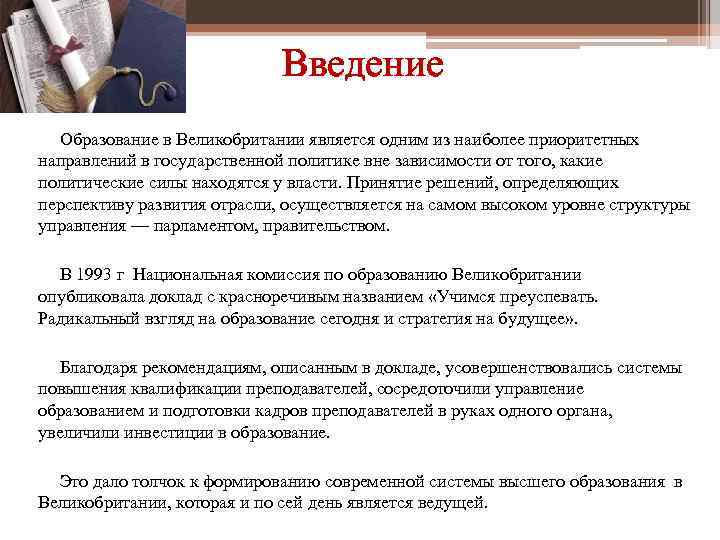 Введение

Образование в Великобритании является одним из наиболее приоритетных направлений в государственной политике вне зависимости от того, какие политические силы находятся у власти. Принятие решений, определяющих перспективу развития отрасли, осуществляется на самом высоком уровне структуры управления — парламентом, правительством.

В 1993 г Национальная комиссия по образованию Великобритании опубликовала доклад с красноречивым названием «Учимся преуспевать. Радикальный взгляд на образование сегодня и стратегия на будущее».

Благодаря рекомендациям, описанным в докладе, усовершенствовались системы повышения квалификации преподавателей, сосредоточили управление образованием и подготовки кадров преподавателей в руках одного органа, увеличили инвестиции в образование.

Это дало толчок к формированию современной системы высшего образования в Великобритании, которая и по сей день является ведущей.